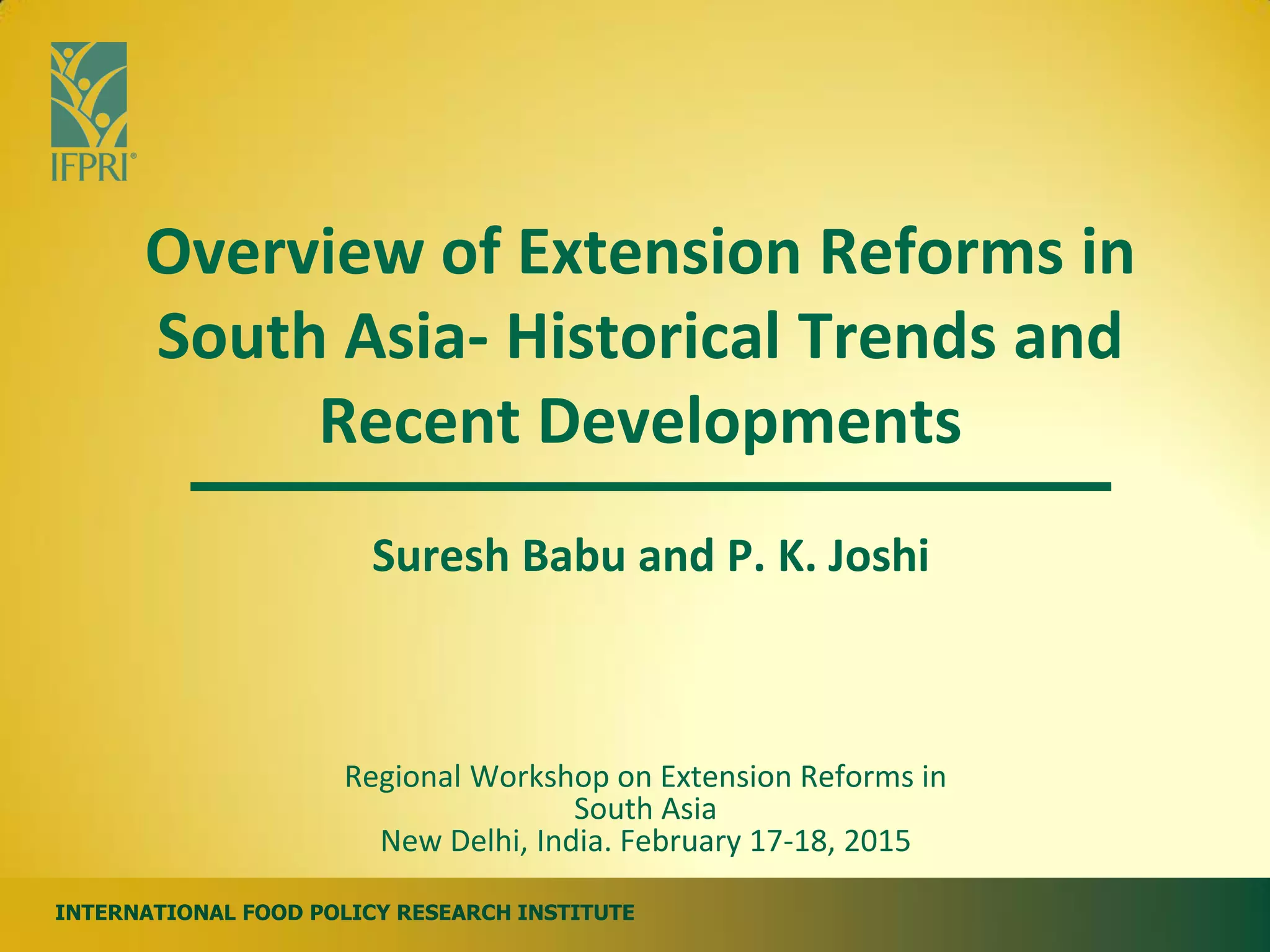 IFPRI®

Overview of Extension Reforms in South Asia- Historical Trends and Recent Developments

Suresh Babu and P. K. Joshi

Regional Workshop on Extension Reforms in South Asia
New Delhi, India. February 17-18, 2015

INTERNATIONAL FOOD POLICY RESEARCH INSTITUTE